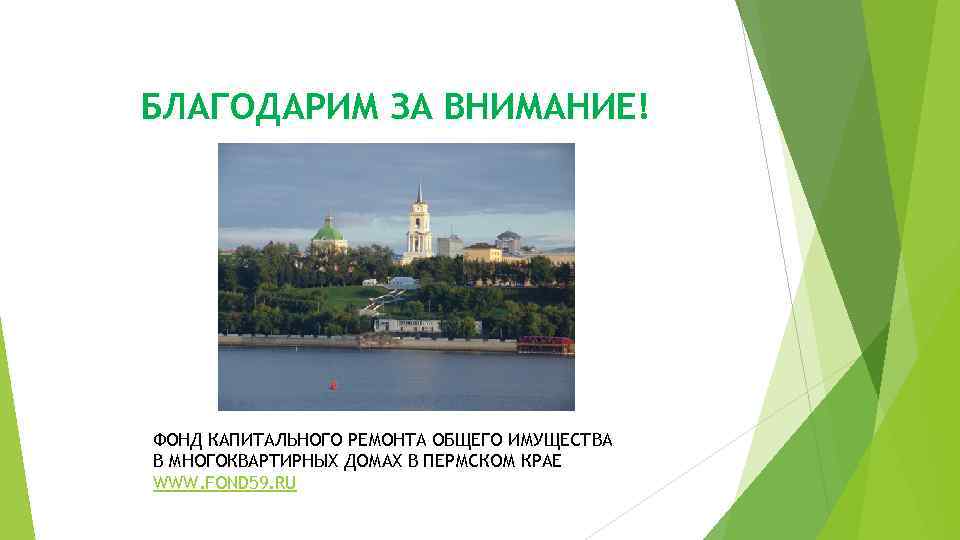 БЛАГОДАРИМ ЗА ВНИМАНИЕ!

ФОНД КАПИТАЛЬНОГО РЕМОНТА ОБЩЕГО ИМУЩЕСТВА В МНОГОКВАРТИРНЫХ ДОМАХ В ПЕРМСКОМ КРАЕ
WWW.FOND59.RU